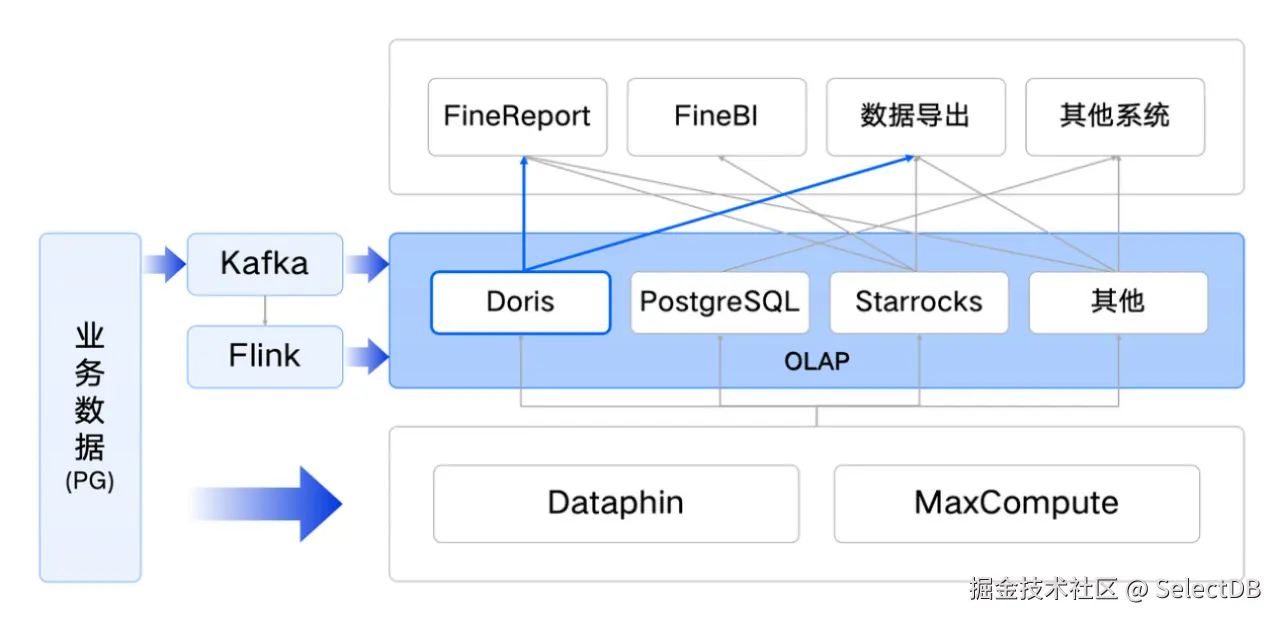 FineReport
FineBI
数据导出
其他系统

业务数据
(PG)

Kafka
Flink

Doris
PostgreSQL
Starrocks
其他
OLAP

Dataphin
MaxCompute

掘金技术社区 @ SelectDB